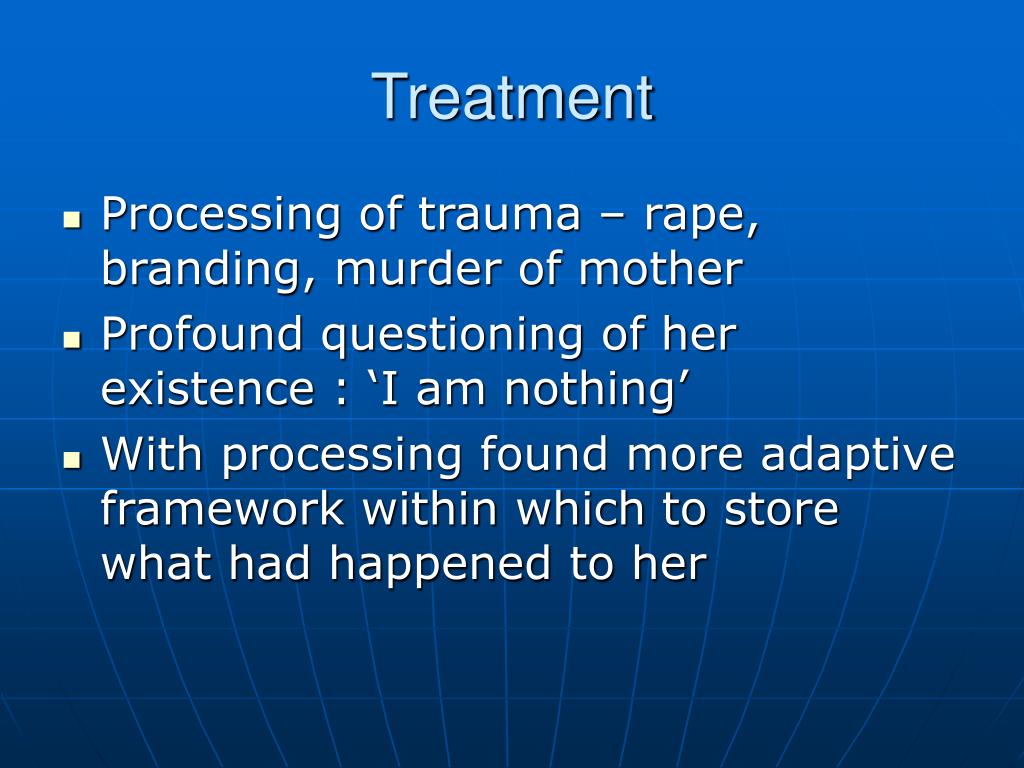 Treatment

- Processing of trauma – rape, branding, murder of mother
- Profound questioning of her existence : ‘I am nothing’
- With processing found more adaptive framework within which to store what had happened to her